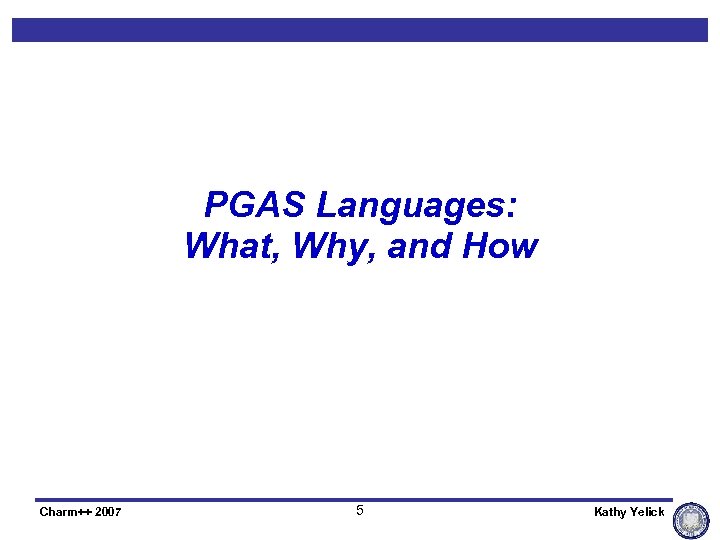 PGAS Languages:
What, Why, and How

Charm++ 2007

5

Kathy Yelick